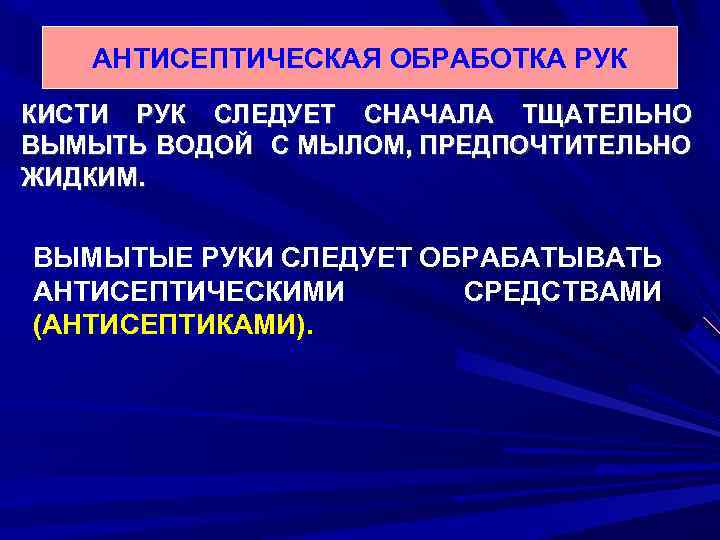 АНТИСЕПТИЧЕСКАЯ ОБРАБОТКА РУК

КИСТИ РУК СЛЕДУЕТ СНАЧАЛА ТЩАТЕЛЬНО ВЫМЫТЬ ВОДОЙ С МЫЛОМ, ПРЕДПОЧТИТЕЛЬНО ЖИДКИМ.

ВЫМЫТЫЕ РУКИ СЛЕДУЕТ ОБРАБАТЫВАТЬ АНТИСЕПТИЧЕСКИМИ СРЕДСТВАМИ (АНТИСЕПТИКАМИ).